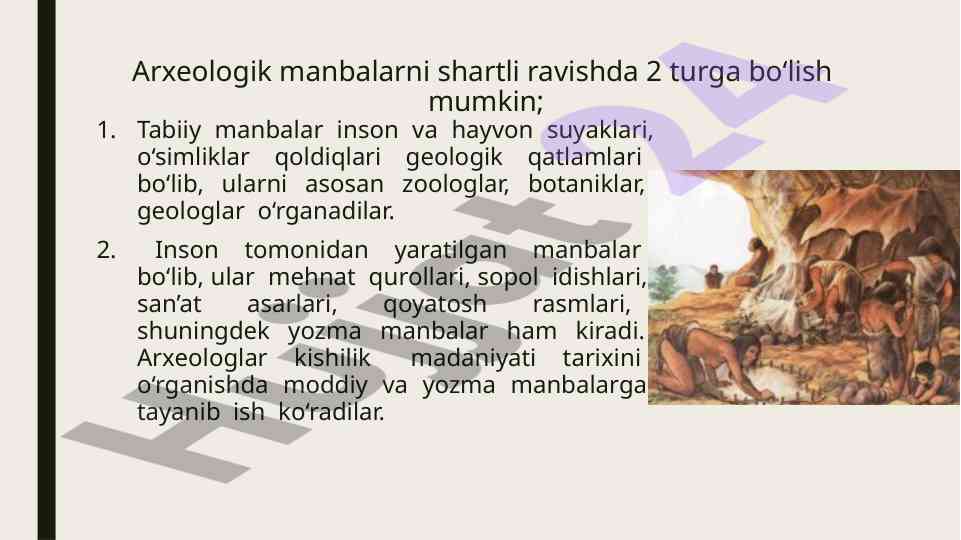 Arxeologik manbalarni shartli ravishda 2 turga bo‘lish mumkin;

1. Tabiiy manbalar inson va hayvon suyaklari, o‘simliklar qoldiqlari geologik qatlamlari bo‘lib, ularni asosan zoologlar, botaniklar, geologlar o‘rganadilar.

2. Inson tomonidan yaratilgan manbalar bo‘lib, ular mehnat qurollari, sopol idishlari, san’at asarlari, qoyatosh rasmlari, shuningdek yozma manbalar ham kiradi. Arxeologlar kishilik madaniyati tarixini o‘rganishda moddiy va yozma manbalarga tayanib ish ko‘radilar.

Hujjat24